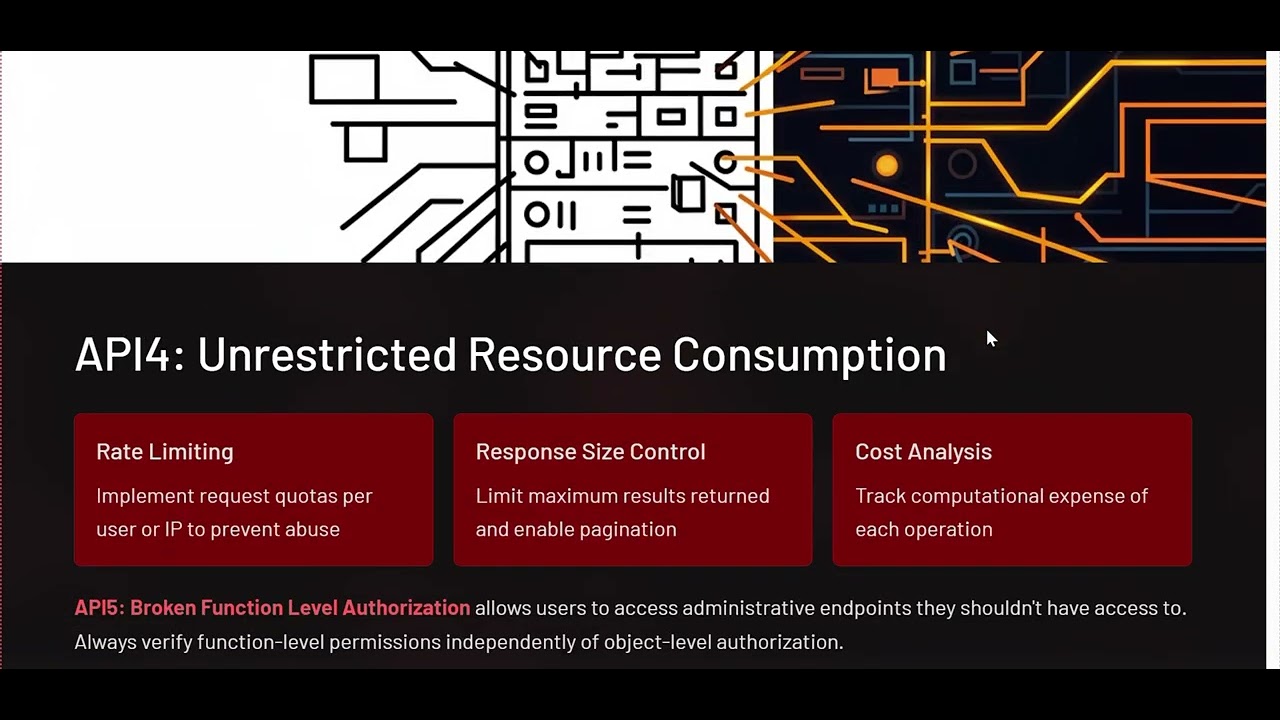 API4: Unrestricted Resource Consumption

Rate Limiting

Implement request quotas per user or IP to prevent abuse

Response Size Control

Limit maximum results returned and enable pagination

Cost Analysis

Track computational expense of each operation

API5: Broken Function Level Authorization allows users to access administrative endpoints they shouldn't have access to. Always verify function-level permissions independently of object-level authorization.